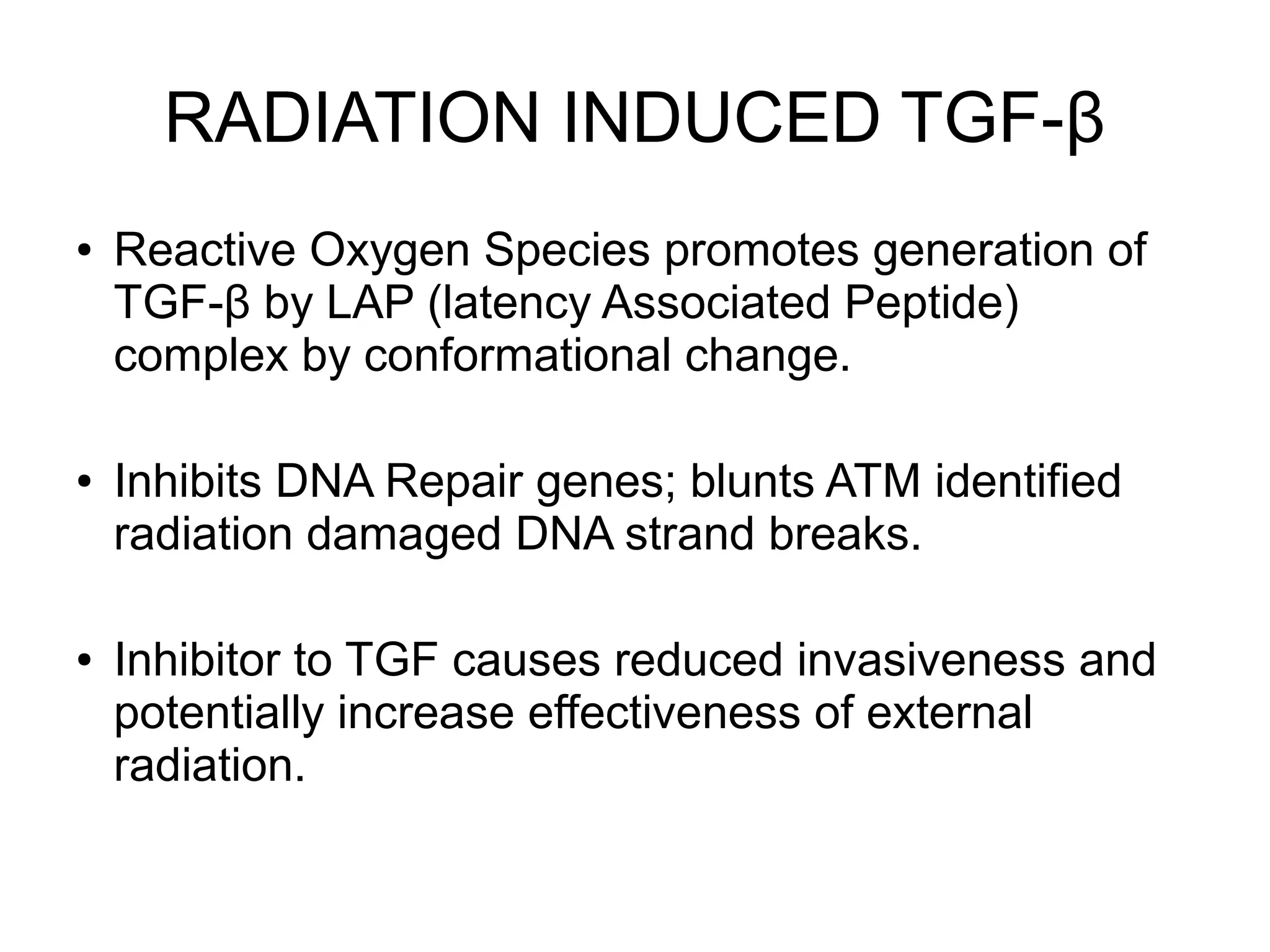 RADIATION INDUCED TGF-β

• Reactive Oxygen Species promotes generation of TGF-β by LAP (latency Associated Peptide) complex by conformational change.

• Inhibits DNA Repair genes; blunts ATM identified radiation damaged DNA strand breaks.

• Inhibitor to TGF causes reduced invasiveness and potentially increase effectiveness of external radiation.